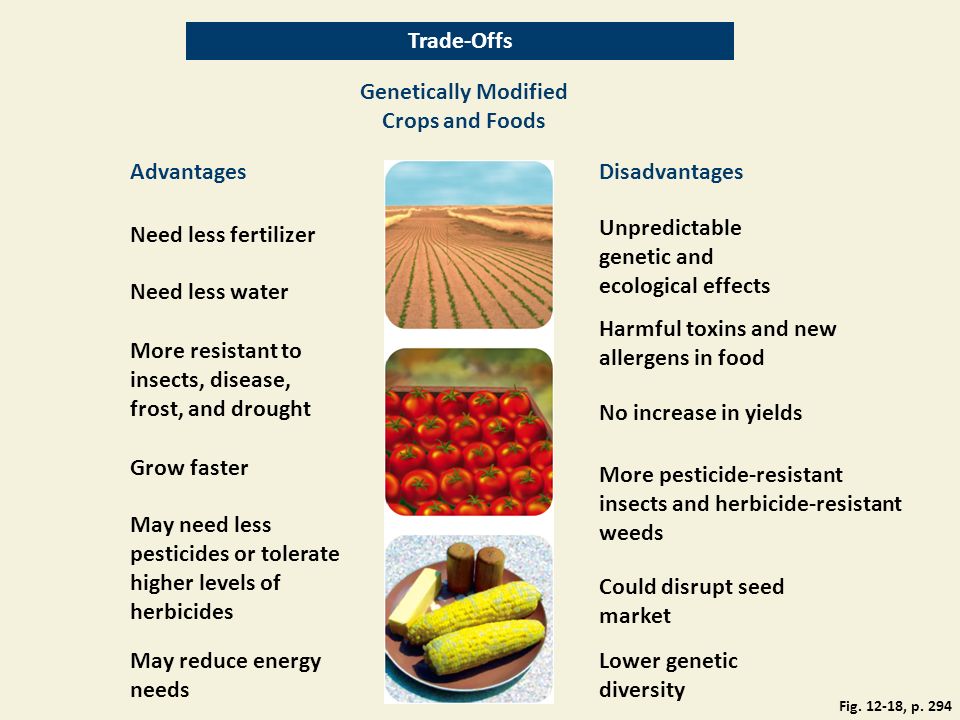 Trade-Offs

Genetically Modified Crops and Foods

Advantages

Need less fertilizer

Need less water

More resistant to insects, disease, frost, and drought

Grow faster

May need less pesticides or tolerate higher levels of herbicides

May reduce energy needs

Disadvantages

Unpredictable genetic and ecological effects

Harmful toxins and new allergens in food

No increase in yields

More pesticide-resistant insects and herbicide-resistant weeds

Could disrupt seed market

Lower genetic diversity

Fig. 12-18, p. 294